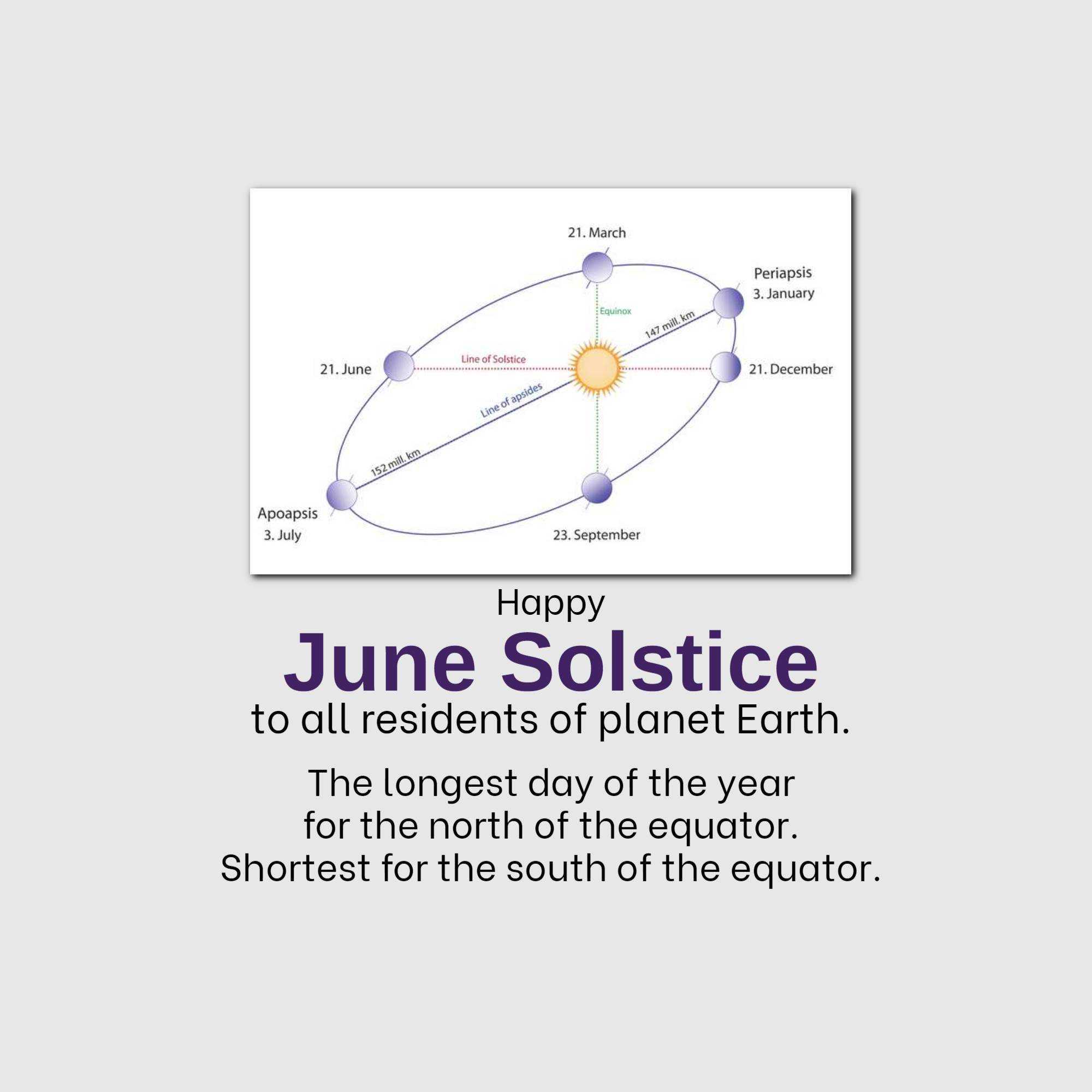 21. March

Periapsis
3. January

Equinox

147 mill. km

21. June

Line of Solstice

21. December

Line of apsides

152 mill. km

Apoapsis
3. July

23. September

Happy
June Solstice
to all residents of planet Earth.

The longest day of the year
for the north of the equator.
Shortest for the south of the equator.